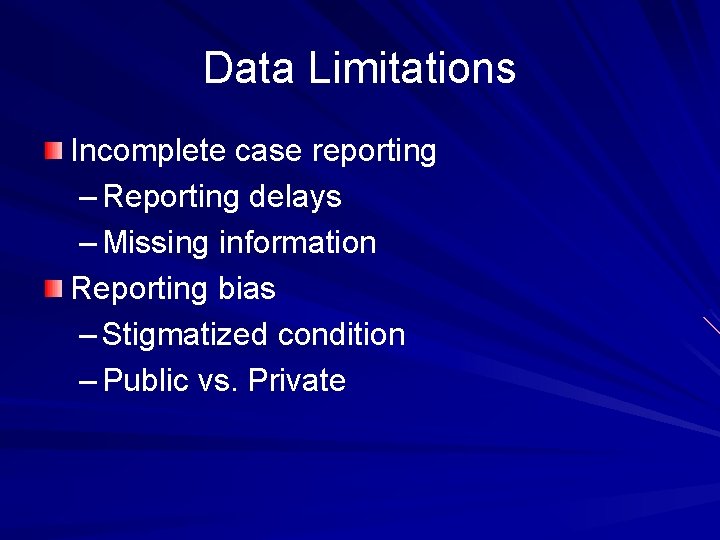 Data Limitations

Incomplete case reporting
– Reporting delays
– Missing information

Reporting bias
– Stigmatized condition
– Public vs. Private